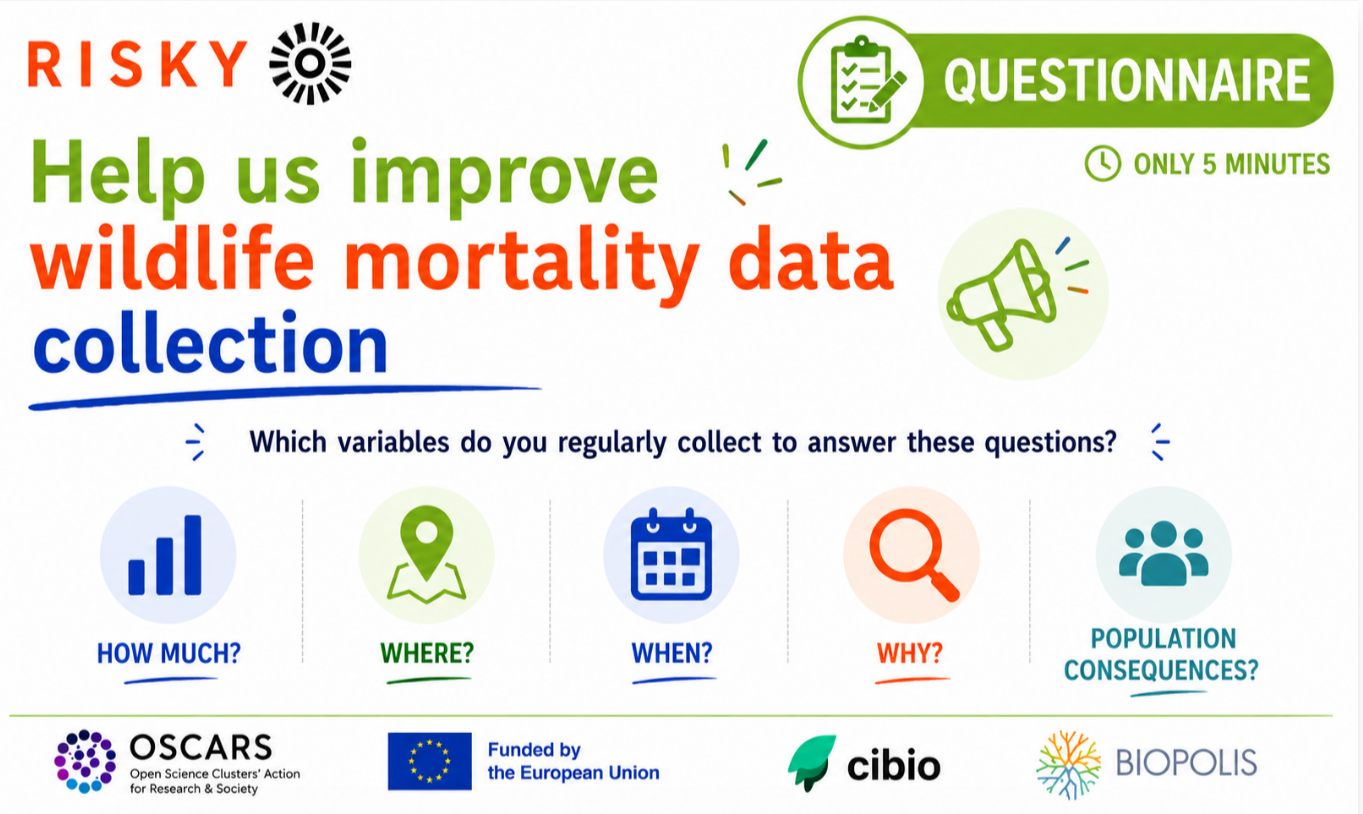 RISKY

QUESTIONNAIRE

ONLY 5 MINUTES

Help us improve wildlife mortality data collection

Which variables do you regularly collect to answer these questions?

HOW MUCH?

WHERE?

WHEN?

WHY?

POPULATION CONSEQUENCES?

OSCARS
Open Science Clusters' Action for Research & Society

Funded by the European Union

cibio

BIOPOLIS